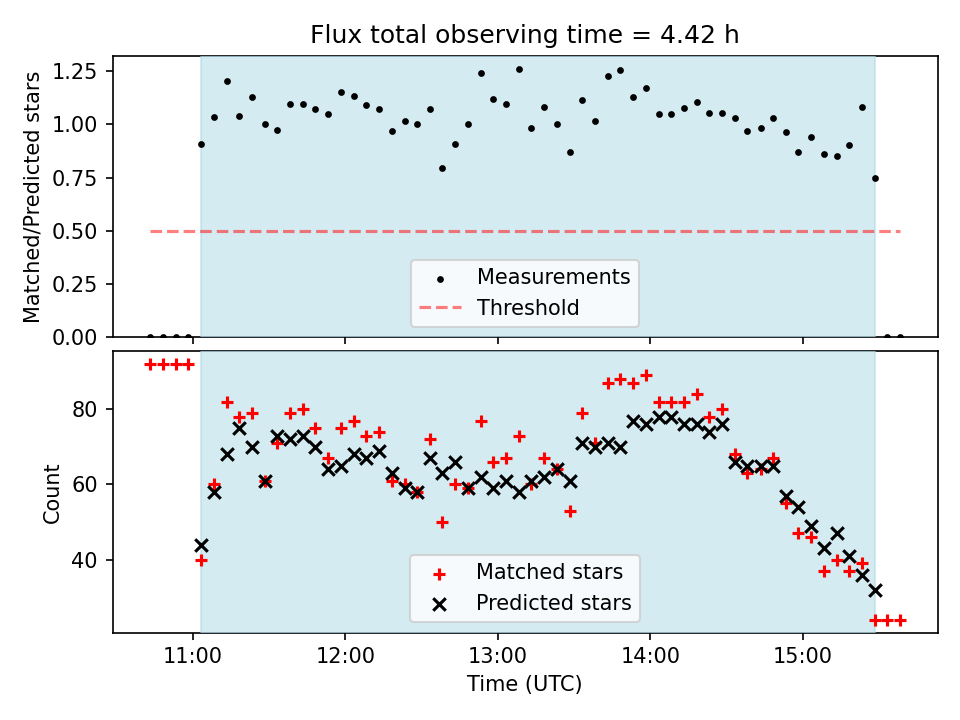 Flux total observing time = 4.42 h

Matched/Predicted stars

1.25
1.00
0.75
0.50
0.25
0.00

Measurements
Threshold

Count

80
60
40

Matched stars
Predicted stars

11:00
12:00
13:00
14:00
15:00

Time (UTC)